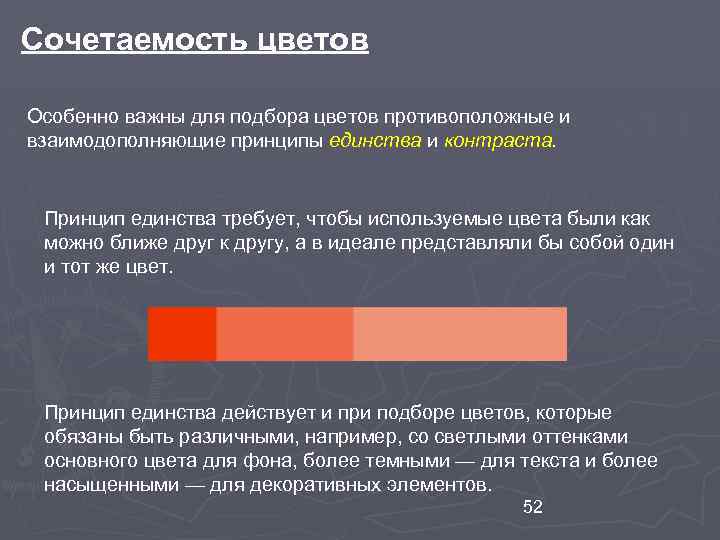 Сочетаемость цветов

Особенно важны для подбора цветов противоположные и взаимодополняющие принципы единства и контраста.

Принцип единства требует, чтобы используемые цвета были как можно ближе друг к другу, а в идеале представляли бы собой один и тот же цвет.

Принцип единства действует и при подборе цветов, которые обязаны быть различными, например, со светлыми оттенками основного цвета для фона, более темными — для текста и более насыщенными — для декоративных элементов.

52